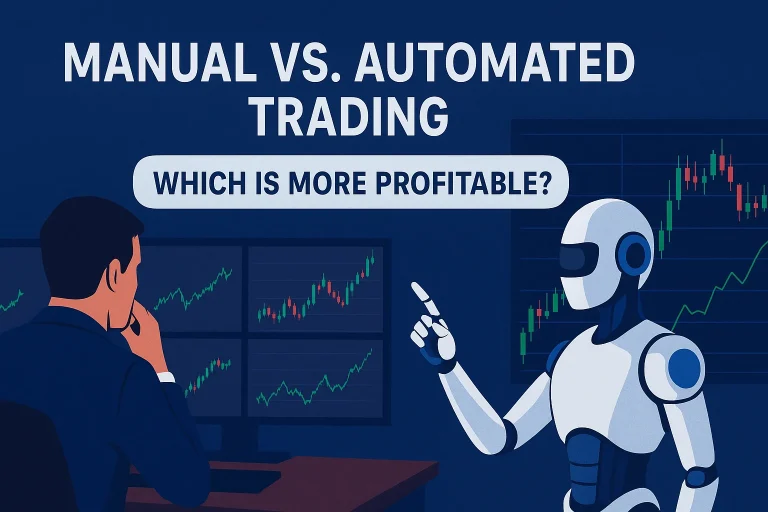 MANUAL VS. AUTOMATED TRADING

WHICH IS MORE PROFITABLE?